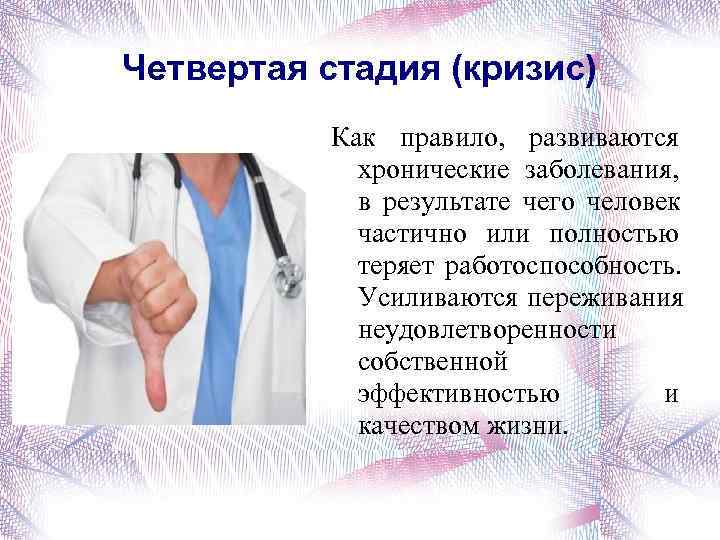 Четвертая стадия (кризис)

Как правило, развиваются хронические заболевания, в результате чего человек частично или полностью теряет работоспособность. Усиливаются переживания неудовлетворенности собственной эффективностью и качеством жизни.